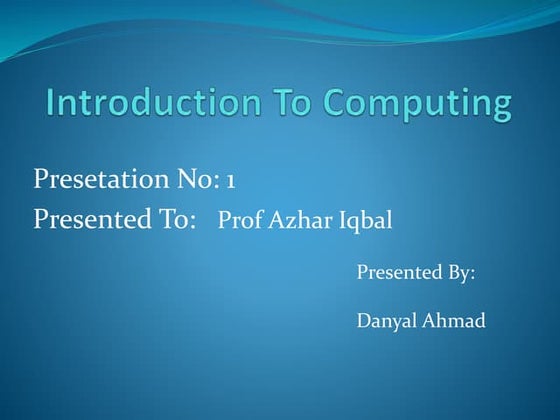 Introduction To Computing

Presetation No: 1
Presented To: Prof Azhar Iqbal

Presented By:

Danyal Ahmad